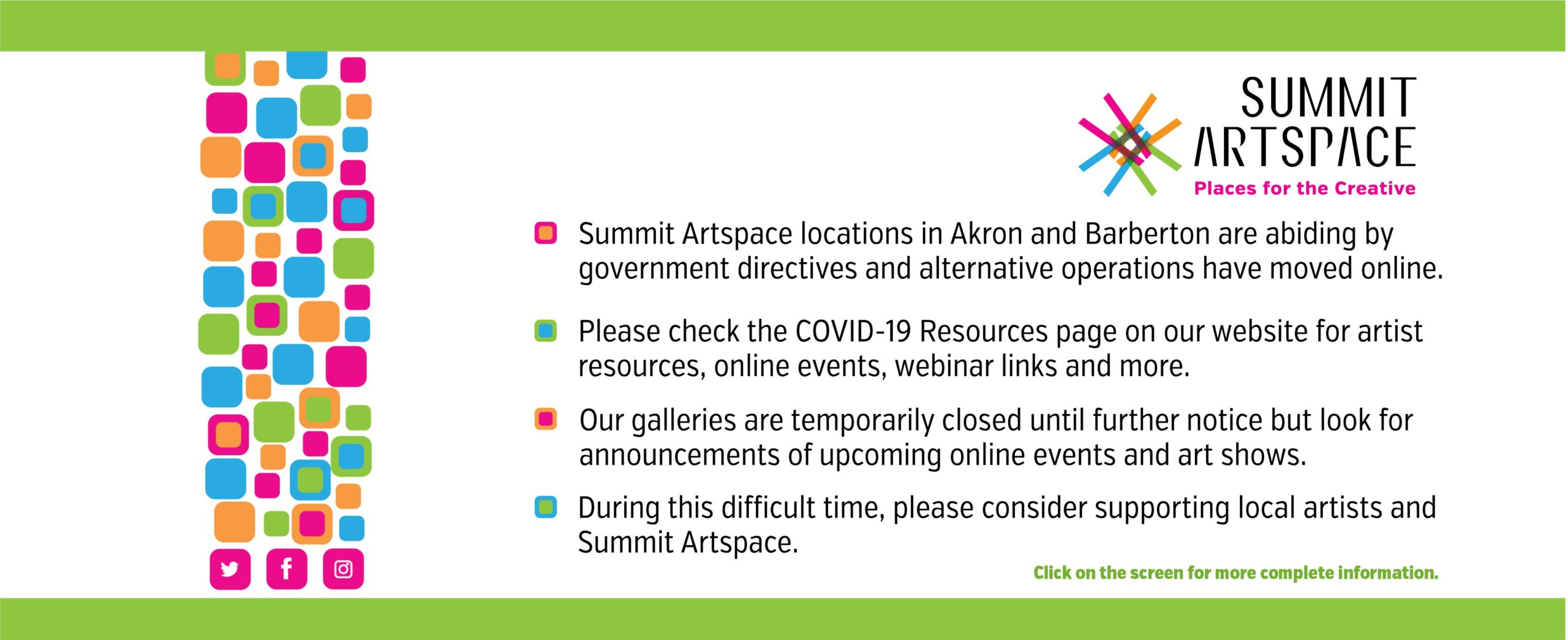 SUMMIT ARTSPACE
Places for the Creative

Summit Artspace locations in Akron and Barberton are abiding by government directives and alternative operations have moved online.

Please check the COVID-19 Resources page on our website for artist resources, online events, webinar links and more.

Our galleries are temporarily closed until further notice but look for announcements of upcoming online events and art shows.

During this difficult time, please consider supporting local artists and Summit Artspace.

Click on the screen for more complete information.